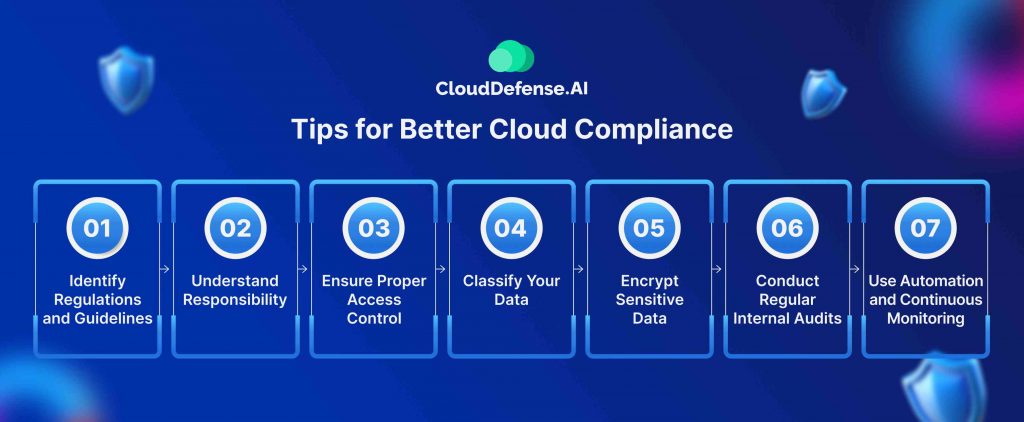 CloudDefense.AI

Tips for Better Cloud Compliance

01
Identify Regulations and Guidelines

02
Understand Responsibility

03
Ensure Proper Access Control

04
Classify Your Data

05
Encrypt Sensitive Data

06
Conduct Regular Internal Audits

07
Use Automation and Continuous Monitoring